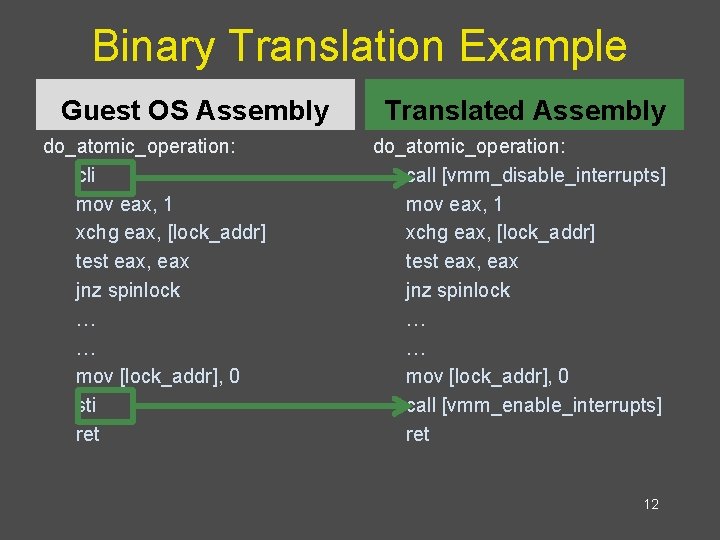 Binary Translation Example

Guest OS Assembly

do_atomic_operation:
cli
mov eax, 1
xchg eax, [lock_addr]
test eax, eax
jnz spinlock
…
…
mov [lock_addr], 0
sti
ret

Translated Assembly

do_atomic_operation:
call [vmm_disable_interrupts]
mov eax, 1
xchg eax, [lock_addr]
test eax, eax
jnz spinlock
…
…
mov [lock_addr], 0
call [vmm_enable_interrupts]
ret

12